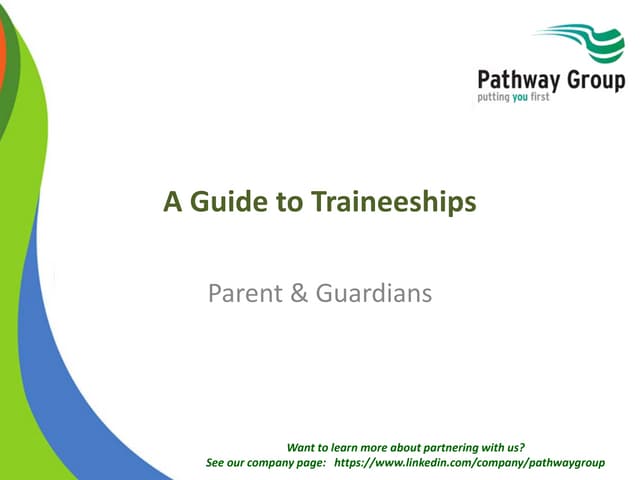 Pathway Group
putting you first

A Guide to Traineeships

Parent & Guardians

Want to learn more about partnering with us?
See our company page: https://www.linkedin.com/company/pathwaygroup